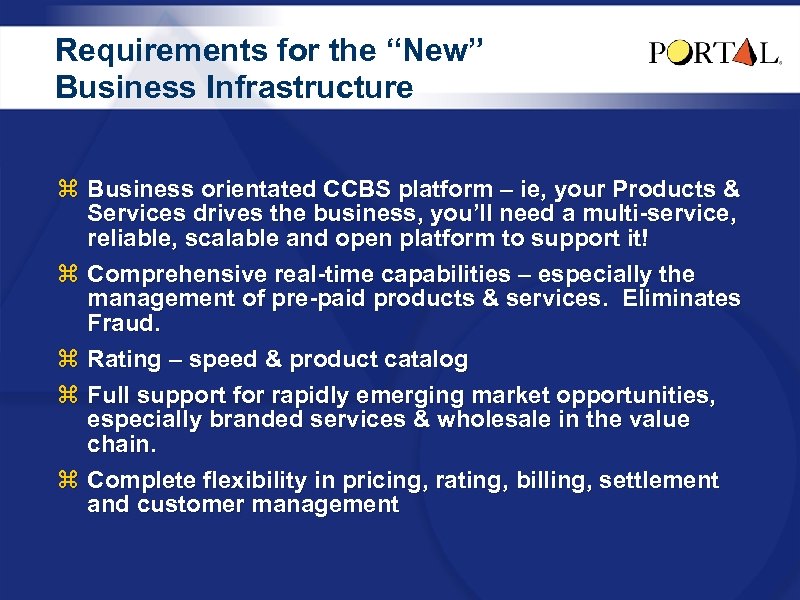 Requirements for the "New" Business Infrastructure

PORTAL

⌘ Business orientated CCBS platform – ie, your Products & Services drives the business, you'll need a multi-service, reliable, scalable and open platform to support it!

⌘ Comprehensive real-time capabilities – especially the management of pre-paid products & services. Eliminates Fraud.

⌘ Rating – speed & product catalog

⌘ Full support for rapidly emerging market opportunities, especially branded services & wholesale in the value chain.

⌘ Complete flexibility in pricing, rating, billing, settlement and customer management